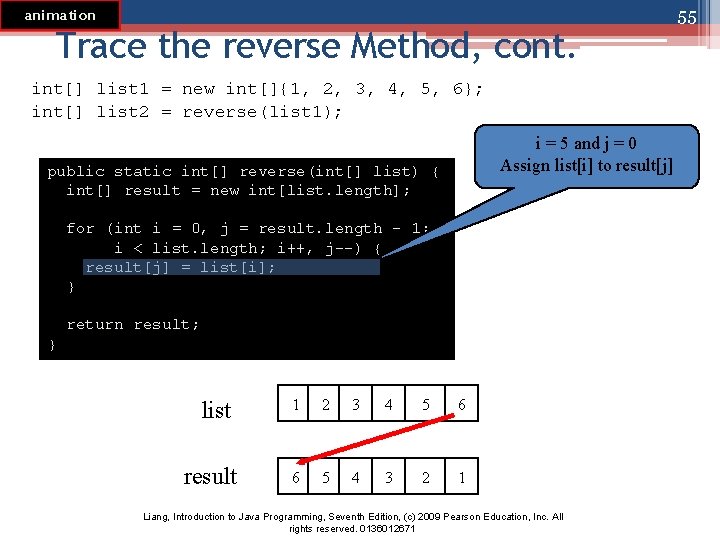 animation

55

Trace the reverse Method, cont.

int[] list1 = new int[]{1, 2, 3, 4, 5, 6};
int[] list2 = reverse(list1);

i = 5 and j = 0
Assign list[i] to result[j]

public static int[] reverse(int[] list) {
  int[] result = new int[list.length];

  for (int i = 0, j = result.length - 1;
       i < list.length; i++, j--) {
    result[j] = list[i];
  }

  return result;
}

list

| 1 | 2 | 3 | 4 | 5 | 6 |
|---|---|---|---|---|---|

result

| 6 | 5 | 4 | 3 | 2 | 1 |
|---|---|---|---|---|---|

Liang, Introduction to Java Programming, Seventh Edition, (c) 2009 Pearson Education, Inc. All rights reserved. 0136012671